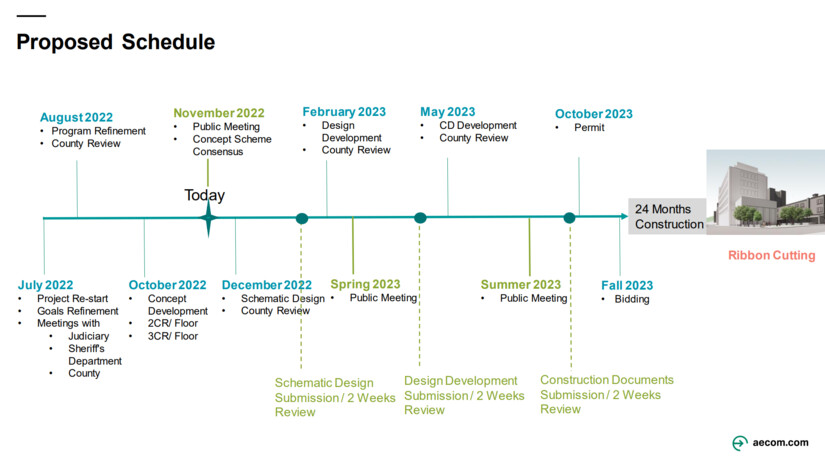 Proposed Schedule

August 2022
• Program Refinement
• County Review

November 2022
• Public Meeting
• Concept Scheme Consensus

February 2023
• Design Development
• County Review

May 2023
• CD Development
• County Review

October 2023
• Permit

Today

24 Months Construction

Ribbon Cutting

July 2022
• Project Re-start
• Goals Refinement
• Meetings with
  • Judiciary
  • Sheriff's Department
  • County

October 2022
• Concept Development
• 2CR/ Floor
• 3CR/ Floor

December 2022
• Schematic Design
• County Review

Spring 2023
• Public Meeting

Summer 2023
• Public Meeting

Fall 2023
• Bidding

Schematic Design Submission / 2 Weeks Review

Design Development Submission / 2 Weeks Review

Construction Documents Submission / 2 Weeks Review

aecom.com